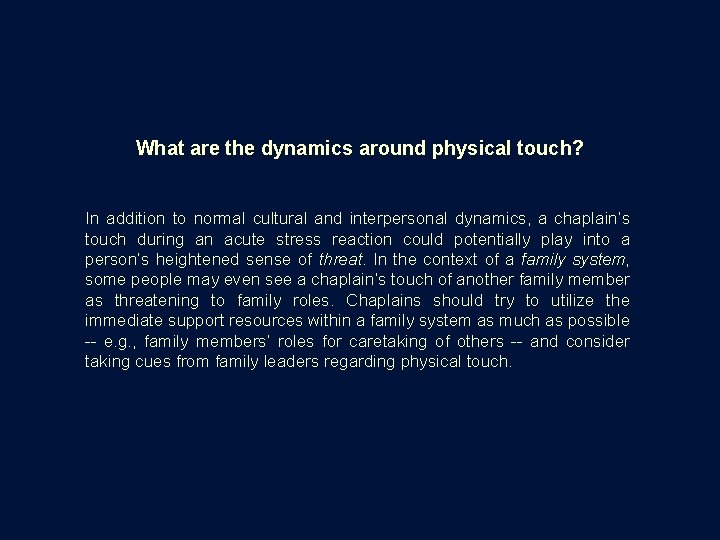 What are the dynamics around physical touch?

In addition to normal cultural and interpersonal dynamics, a chaplain's touch during an acute stress reaction could potentially play into a person's heightened sense of threat. In the context of a family system, some people may even see a chaplain's touch of another family member as threatening to family roles. Chaplains should try to utilize the immediate support resources within a family system as much as possible -- e.g., family members' roles for caretaking of others -- and consider taking cues from family leaders regarding physical touch.